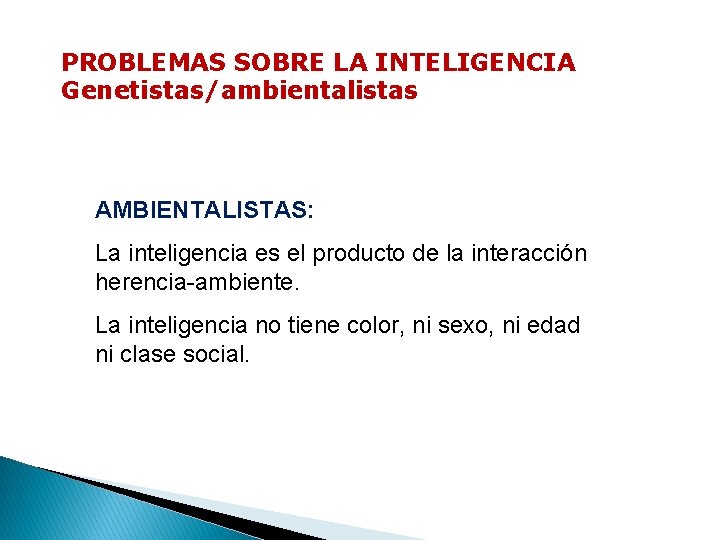 PROBLEMAS SOBRE LA INTELIGENCIA
Genetistas/ambientalistas

AMBIENTALISTAS:

La inteligencia es el producto de la interacción herencia-ambiente.

La inteligencia no tiene color, ni sexo, ni edad ni clase social.